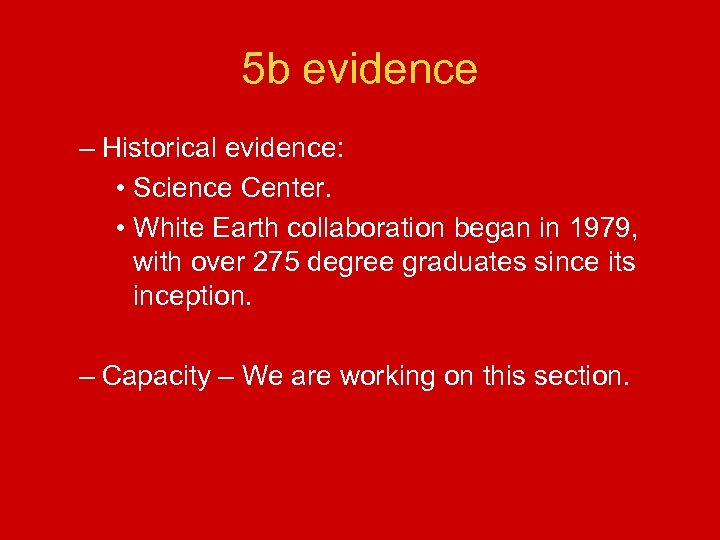 5b evidence

– Historical evidence:

• Science Center.

• White Earth collaboration began in 1979, with over 275 degree graduates since its inception.

– Capacity – We are working on this section.